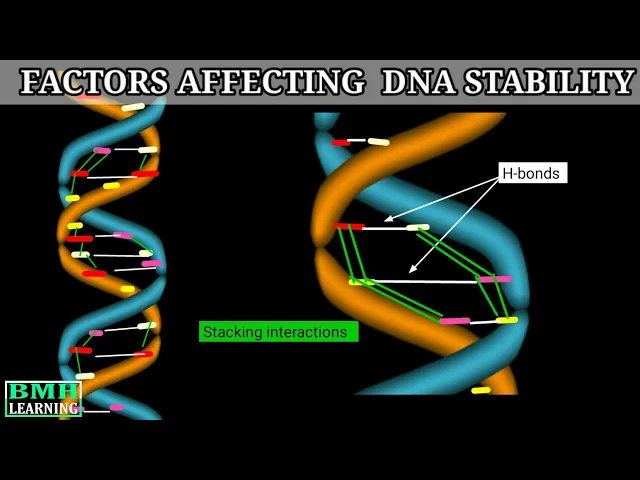 FACTORS AFFECTING DNA STABILITY

H-bonds

Stacking interactions

BMH LEARNING